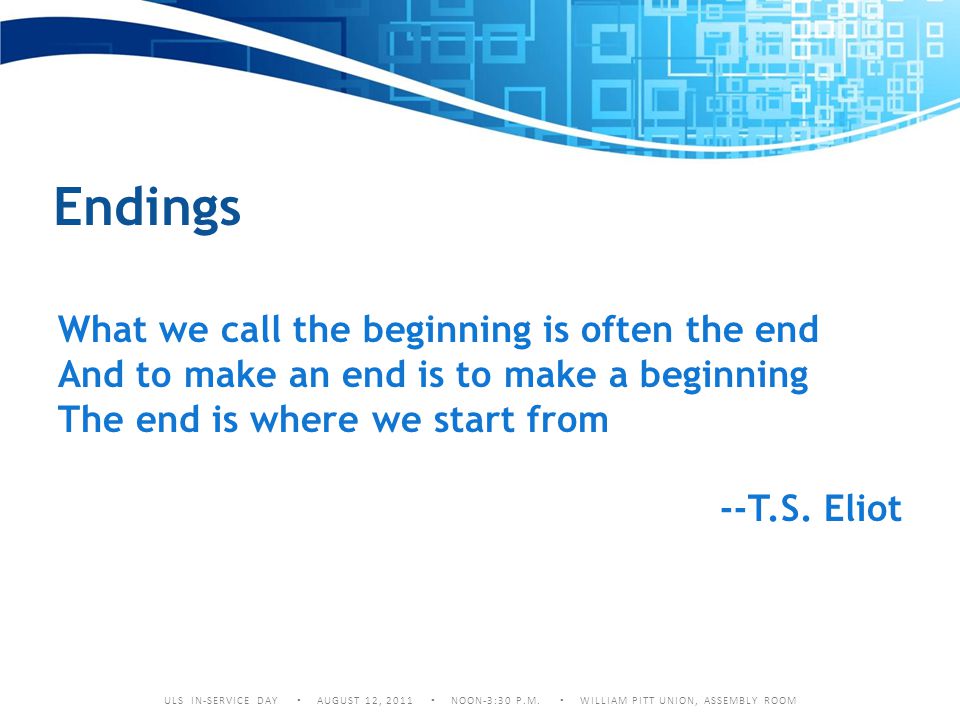 Endings

What we call the beginning is often the end
And to make an end is to make a beginning
The end is where we start from

--T.S. Eliot

ULS IN-SERVICE DAY • AUGUST 12, 2011 • NOON-3:30 P.M. • WILLIAM PITT UNION, ASSEMBLY ROOM